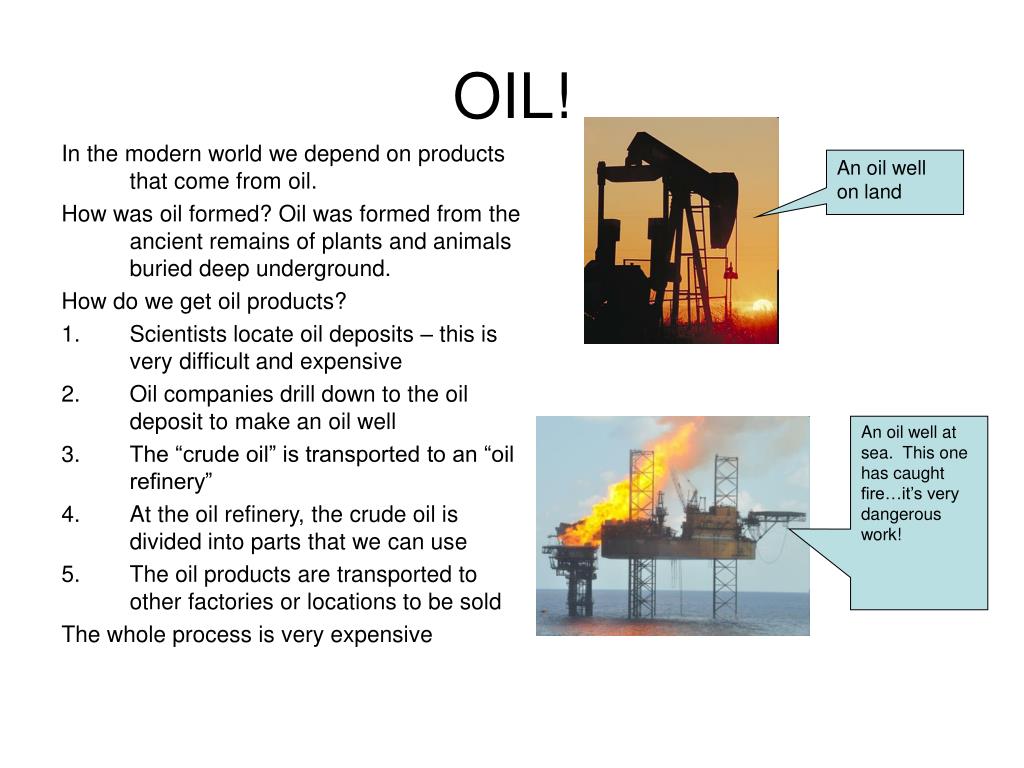 OIL!

In the modern world we depend on products that come from oil.

How was oil formed? Oil was formed from the ancient remains of plants and animals buried deep underground.

How do we get oil products?

1. Scientists locate oil deposits – this is very difficult and expensive
2. Oil companies drill down to the oil deposit to make an oil well
3. The “crude oil” is transported to an “oil refinery”
4. At the oil refinery, the crude oil is divided into parts that we can use
5. The oil products are transported to other factories or locations to be sold

The whole process is very expensive

An oil well on land

An oil well at sea. This one has caught fire…it’s very dangerous work!